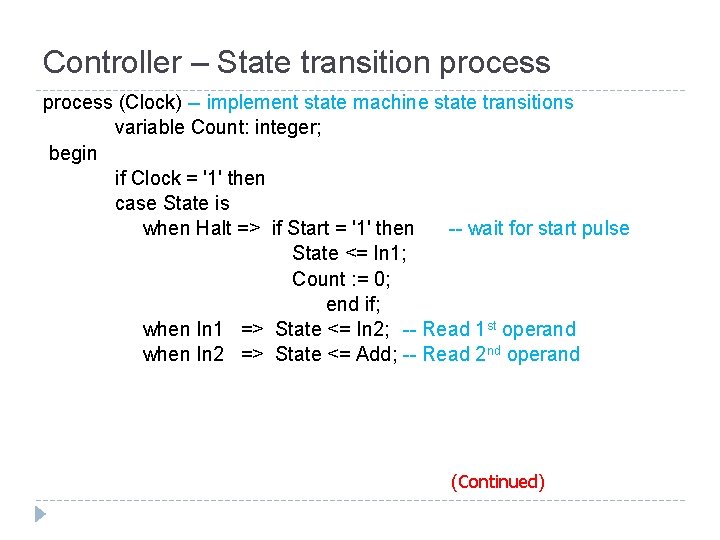 Controller – State transition process

process (Clock) – implement state machine state transitions
variable Count: integer;
begin
if Clock = '1' then
case State is
when Halt => if Start = '1' then -- wait for start pulse
State <= In1;
Count := 0;
end if;
when In1 => State <= In2; -- Read 1$^{st}$ operand
when In2 => State <= Add; -- Read 2$^{nd}$ operand

(Continued)